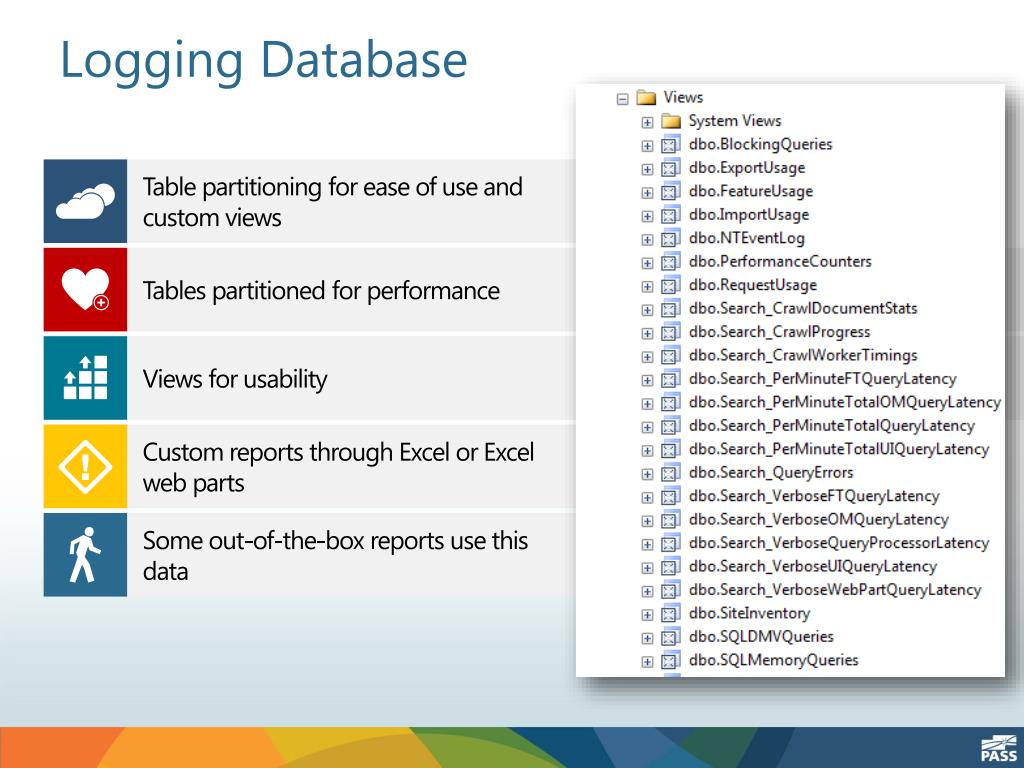 Logging Database

Table partitioning for ease of use and custom views

Tables partitioned for performance

Views for usability

Custom reports through Excel or Excel web parts

Some out-of-the-box reports use this data

Views
System Views
dbo.BlockingQueries
dbo.ExportUsage
dbo.FeatureUsage
dbo.ImportUsage
dbo.NTEventLog
dbo.PerformanceCounters
dbo.RequestUsage
dbo.Search_CrawlDocumentStats
dbo.Search_CrawlProgress
dbo.Search_CrawlWorkerTimings
dbo.Search_PerMinuteFTQueryLatency
dbo.Search_PerMinuteTotalOMQueryLatency
dbo.Search_PerMinuteTotalQueryLatency
dbo.Search_PerMinuteTotalUIQueryLatency
dbo.Search_QueryErrors
dbo.Search_VerboseFTQueryLatency
dbo.Search_VerboseOMQueryLatency
dbo.Search_VerboseQueryProcessorLatency
dbo.Search_VerboseUIQueryLatency
dbo.Search_VerboseWebPartQueryLatency
dbo.SiteInventory
dbo.SQLDMVQueries
dbo.SQLMemoryQueries

PASS